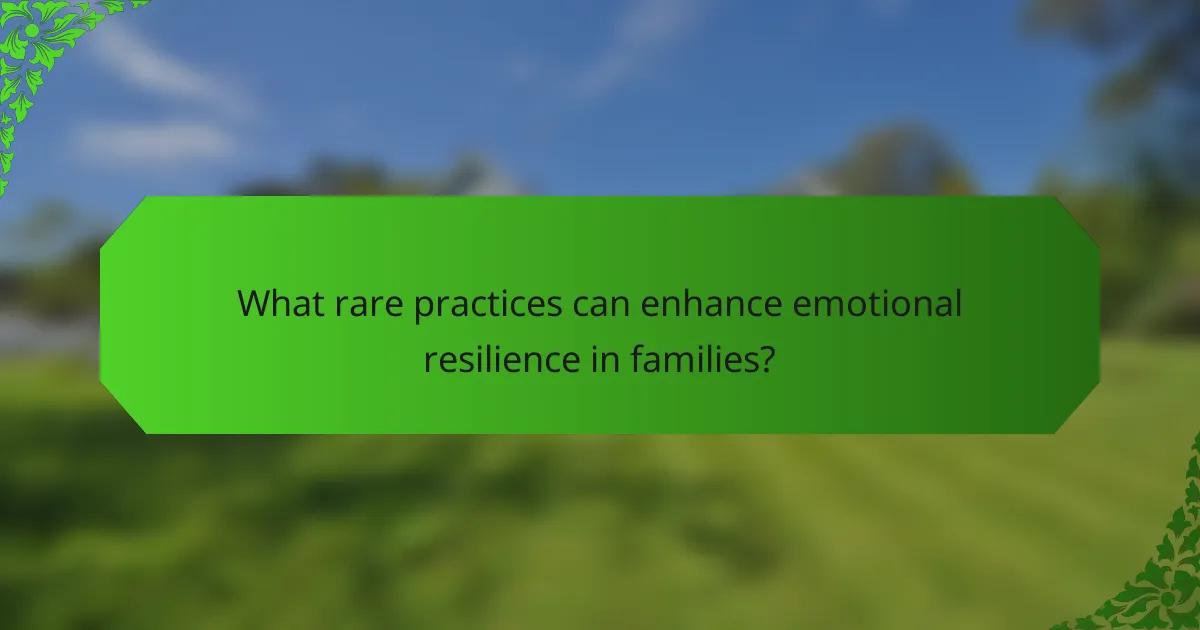 What rare practices can enhance emotional resilience in families?